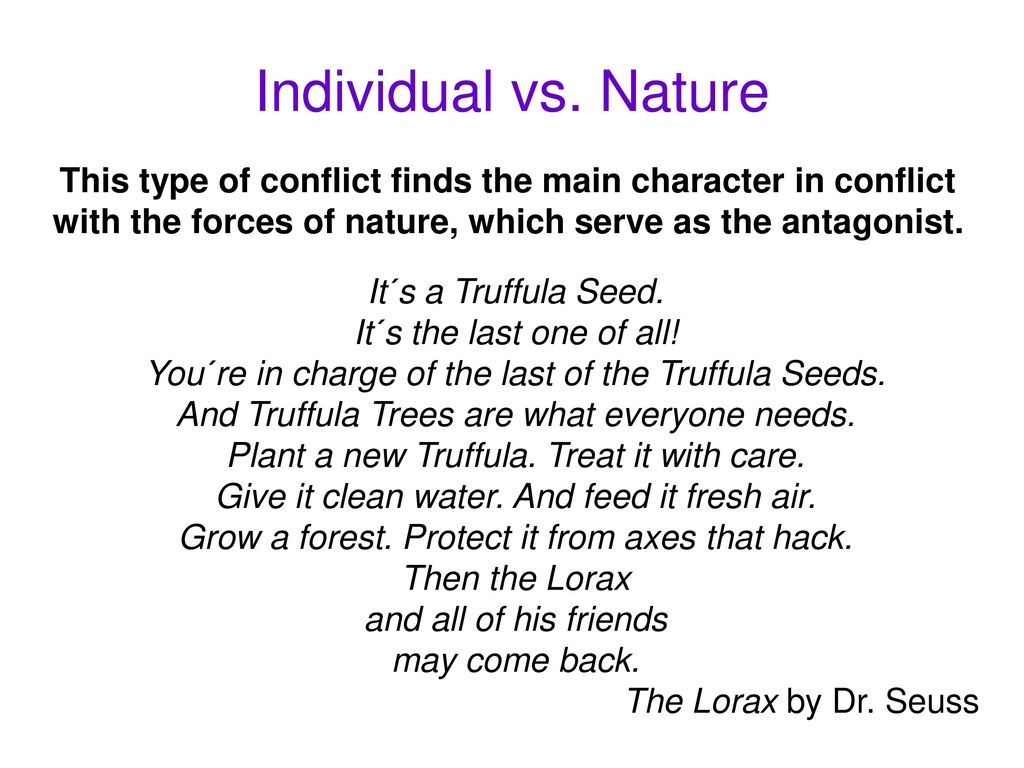 Individual vs. Nature

This type of conflict finds the main character in conflict with the forces of nature, which serve as the antagonist.

It´s a Truffula Seed.
It´s the last one of all!
You´re in charge of the last of the Truffula Seeds.
And Truffula Trees are what everyone needs.
Plant a new Truffula. Treat it with care.
Give it clean water. And feed it fresh air.
Grow a forest. Protect it from axes that hack.
Then the Lorax
and all of his friends
may come back.

The Lorax by Dr. Seuss